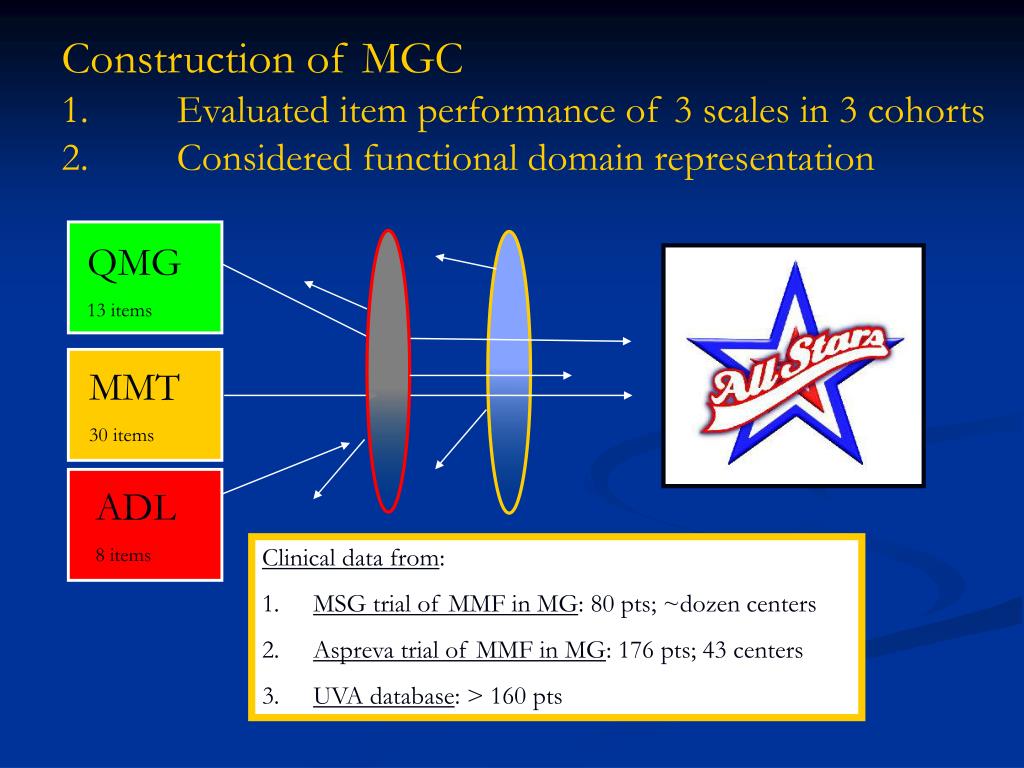 Construction of MGC
1. Evaluated item performance of 3 scales in 3 cohorts
2. Considered functional domain representation

QMG
13 items

MMT
30 items

ADL
8 items

All Stars

Clinical data from:
1. MSG trial of MMF in MG: 80 pts; ~dozen centers
2. Aspreva trial of MMF in MG: 176 pts; 43 centers
3. UVA database: > 160 pts